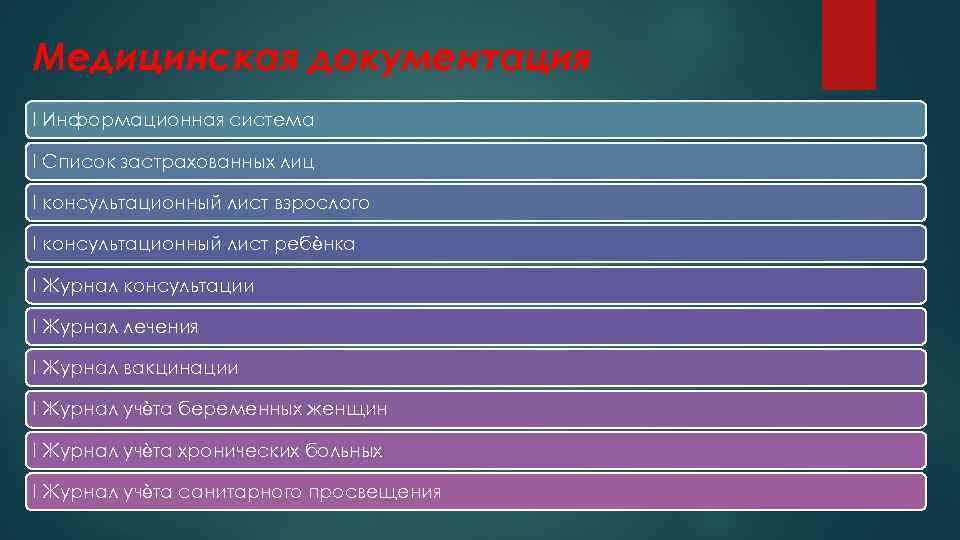 Медицинская документация

l Информационная система

l Список застрахованных лиц

l консультационный лист взрослого

l консультационный лист ребѐнка

l Журнал консультации

l Журнал лечения

l Журнал вакцинации

l Журнал учѐта беременных женщин

l Журнал учѐта хронических больных

l Журнал учѐта санитарного просвещения